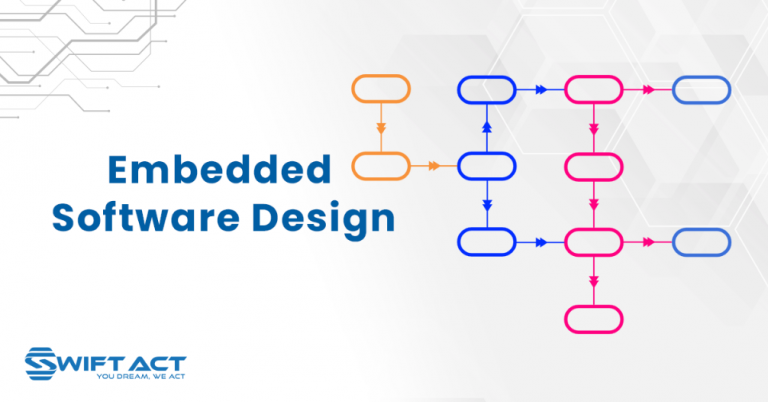 Embedded Software Design

SWIFT ACT
YOU DREAM, WE ACT